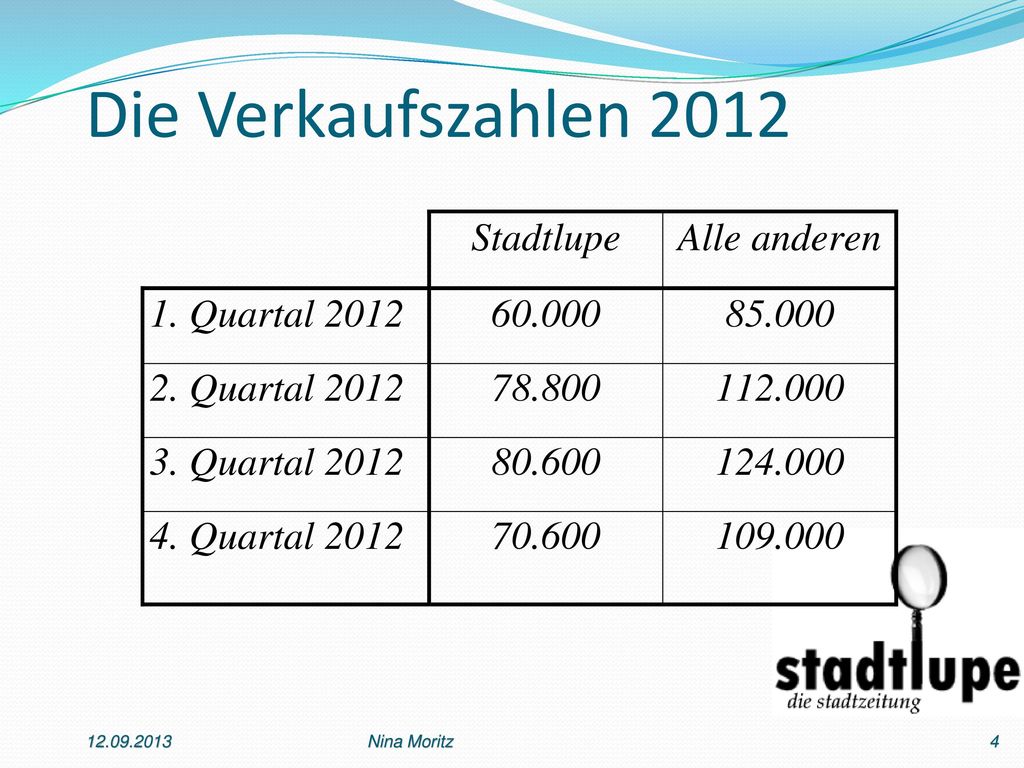 Die Verkaufszahlen 2012

| | Stadtlupe | Alle anderen |
|---|---|---|
| 1. Quartal 2012 | 60.000 | 85.000 |
| 2. Quartal 2012 | 78.800 | 112.000 |
| 3. Quartal 2012 | 80.600 | 124.000 |
| 4. Quartal 2012 | 70.600 | 109.000 |

stadtlupe
die stadtzeitung

12.09.2013 Nina Moritz 4